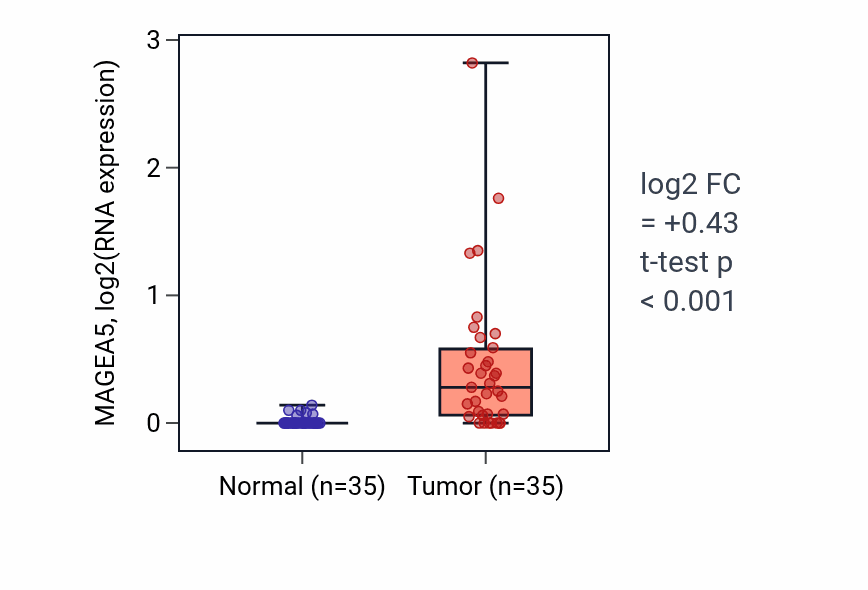 MAGEA5, log2(RNA expression)

3
2
1
0

Normal (n=35)
Tumor (n=35)

log2 FC
= +0.43
t-test p
< 0.001